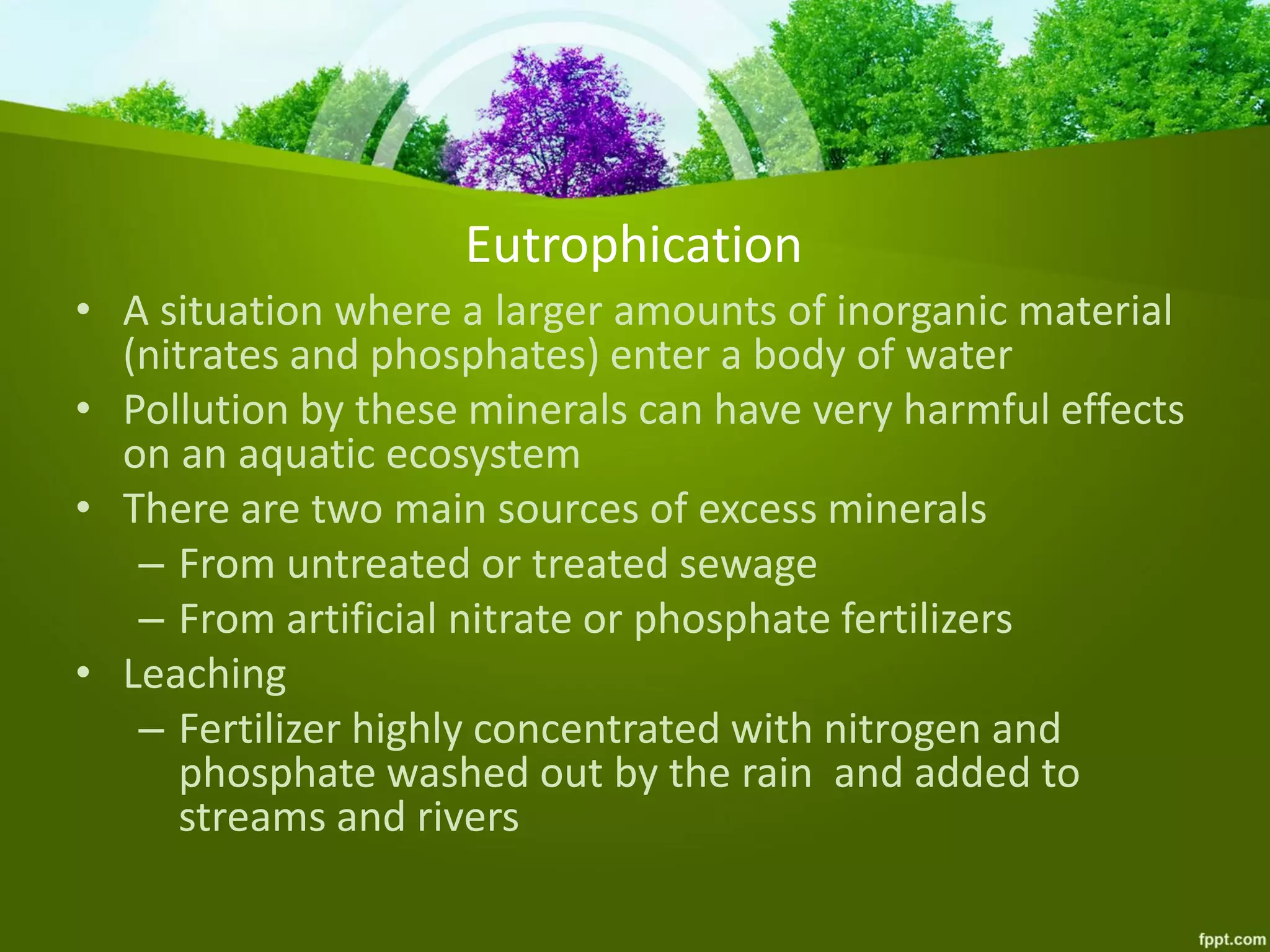 Eutrophication

• A situation where a larger amounts of inorganic material (nitrates and phosphates) enter a body of water
• Pollution by these minerals can have very harmful effects on an aquatic ecosystem
• There are two main sources of excess minerals
  – From untreated or treated sewage
  – From artificial nitrate or phosphate fertilizers
• Leaching
  – Fertilizer highly concentrated with nitrogen and phosphate washed out by the rain  and added to streams and rivers

fppt.com